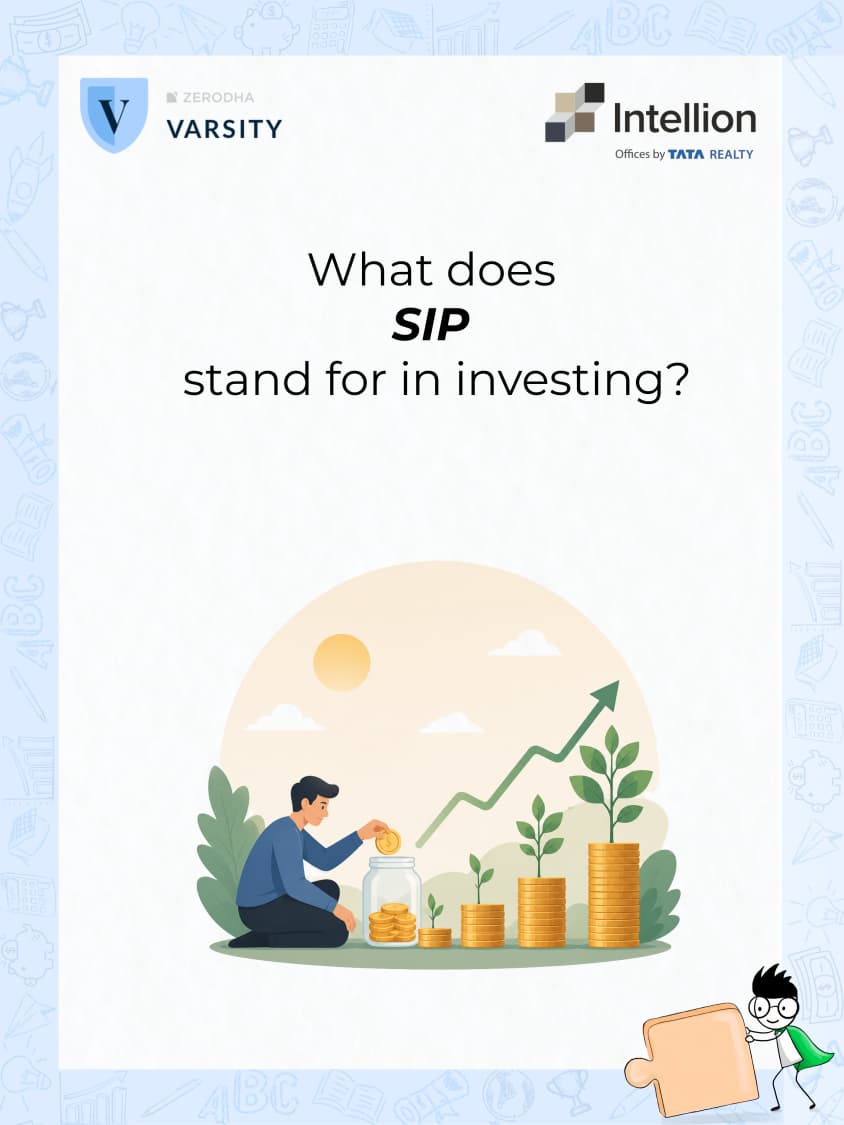 V ZERODHA VARSITY

Intellion
Offices by TATA REALTY

What does
SIP
stand for in investing?